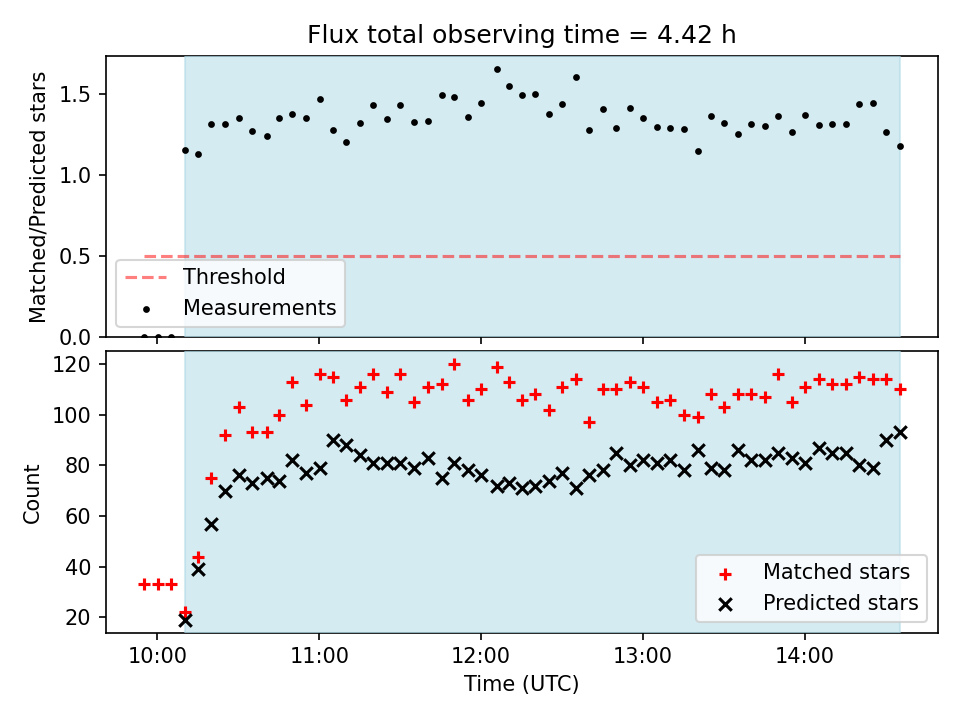 Flux total observing time = 4.42 h

Matched/Predicted stars
1.5
1.0
0.5
0.0

Threshold
Measurements

Count
120
100
80
60
40
20

Matched stars
Predicted stars

10:00
11:00
12:00
13:00
14:00
Time (UTC)